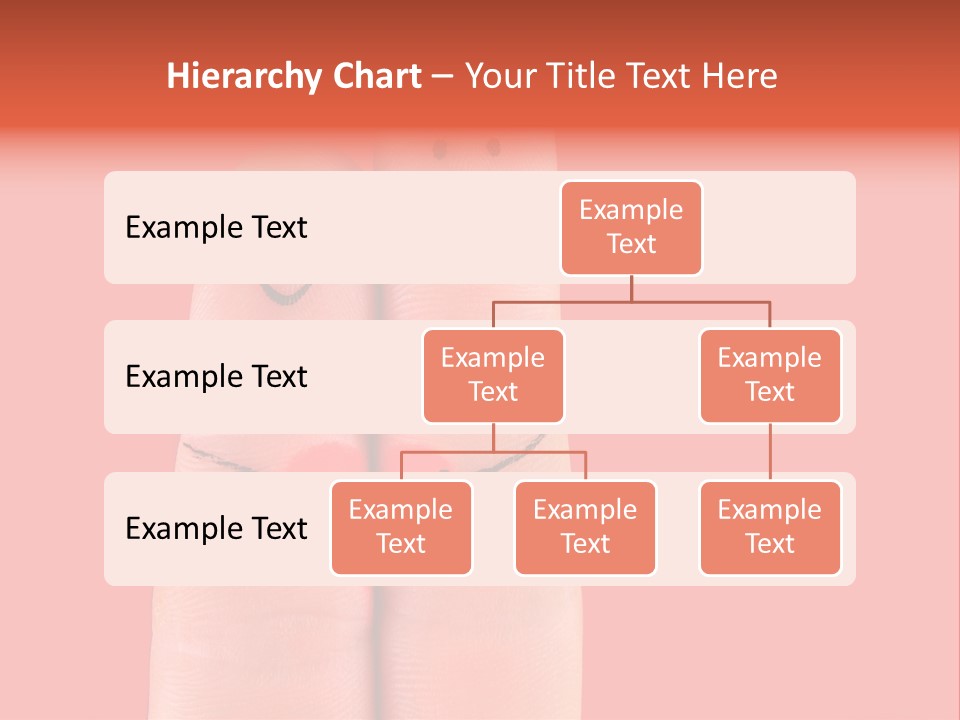 Hierarchy Chart – Your Title Text Here

Example Text

Example Text

Example Text

Example Text

Example Text

Example Text

Example Text

Example Text

Example Text